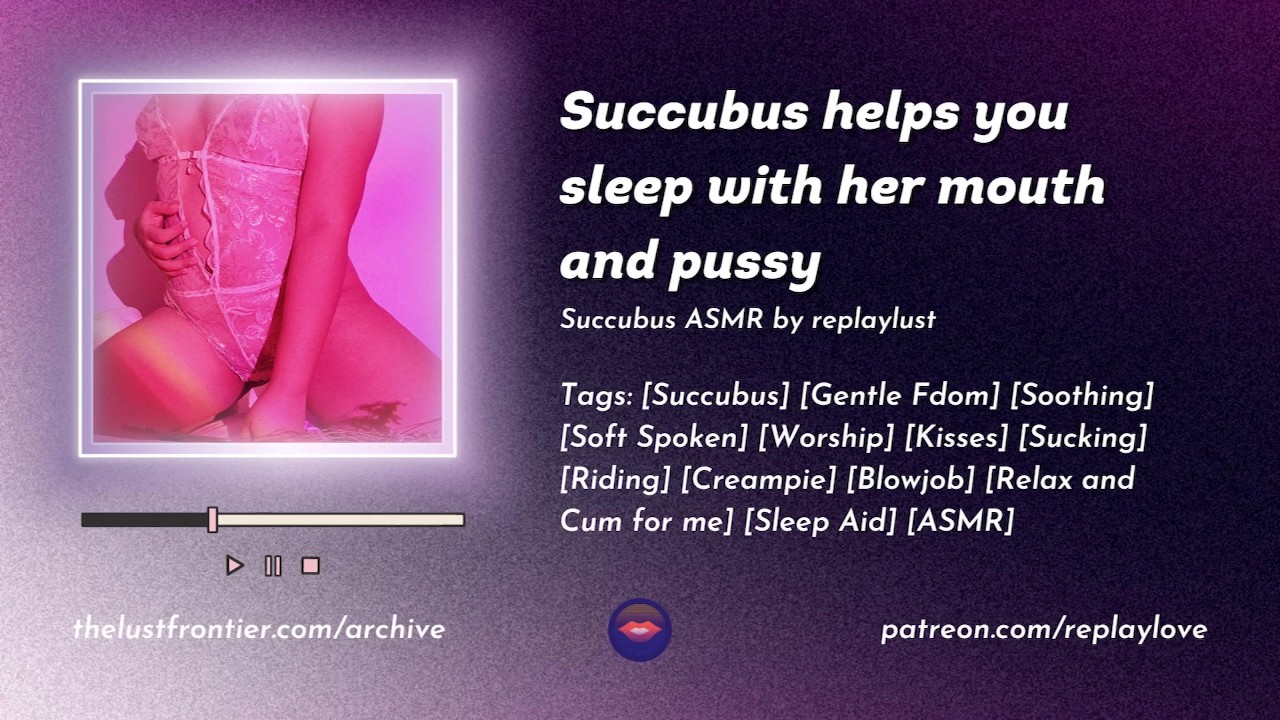 Succubus helps you sleep with her mouth and pussy

Succubus ASMR by replaylust

Tags: [Succubus] [Gentle Fdom] [Soothing] [Soft Spoken] [Worship] [Kisses] [Sucking] [Riding] [Creampie] [Blowjob] [Relax and Cum for me] [Sleep Aid] [ASMR]

thelustfrontier.com/archive

patreon.com/replaylove